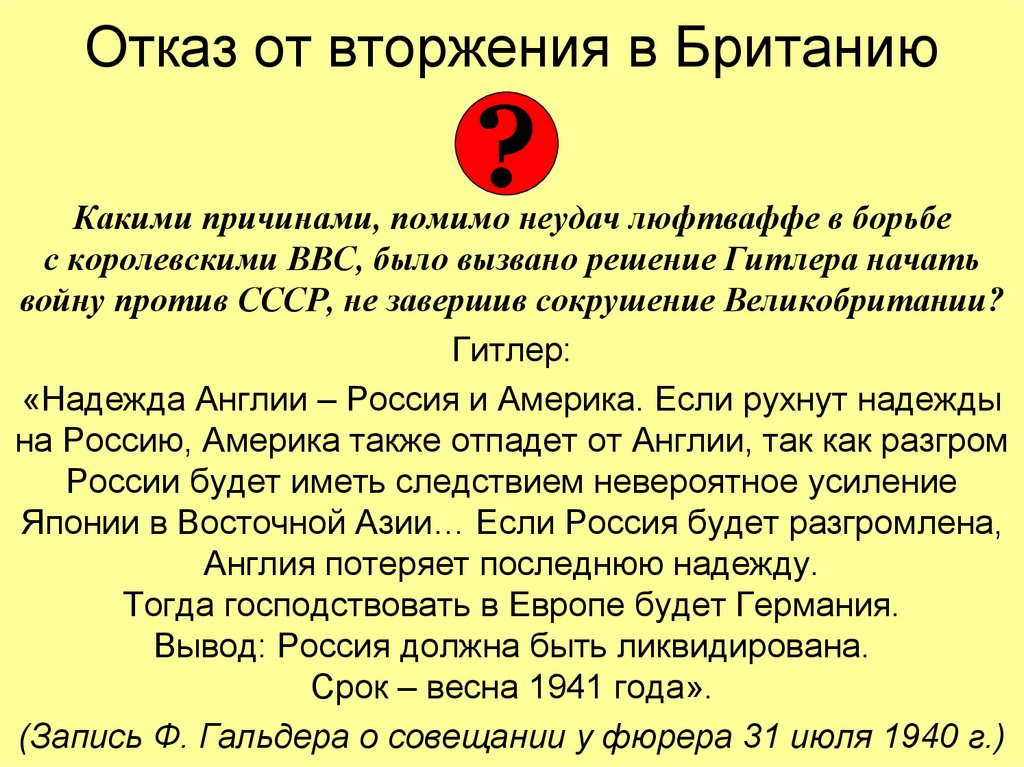 Отказ от вторжения в Британию

?

Какими причинами, помимо неудач люфтваффе в борьбе с королевскими ВВС, было вызвано решение Гитлера начать войну против СССР, не завершив сокрушение Великобритании?

Гитлер:

«Надежда Англии – Россия и Америка. Если рухнут надежды на Россию, Америка также отпадет от Англии, так как разгром России будет иметь следствием невероятное усиление Японии в Восточной Азии… Если Россия будет разгромлена, Англия потеряет последнюю надежду.
Тогда господствовать в Европе будет Германия.
Вывод: Россия должна быть ликвидирована.
Срок – весна 1941 года».

(Запись Ф. Гальдера о совещании у фюрера 31 июля 1940 г.)